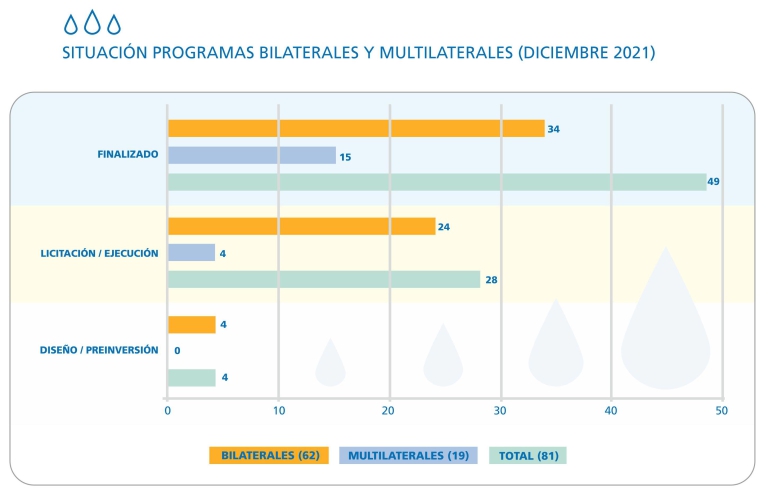 SITUACIÓN PROGRAMAS BILATERALES Y MULTILATERALES (DICIEMBRE 2021)

FINALIZADO
34
15
49

LICITACIÓN / EJECUCIÓN
24
4
28

DISEÑO / PREINVERSIÓN
4
0
4

0
10
20
30
40
50

BILATERALES (62)
MULTILATERALES (19)
TOTAL (81)